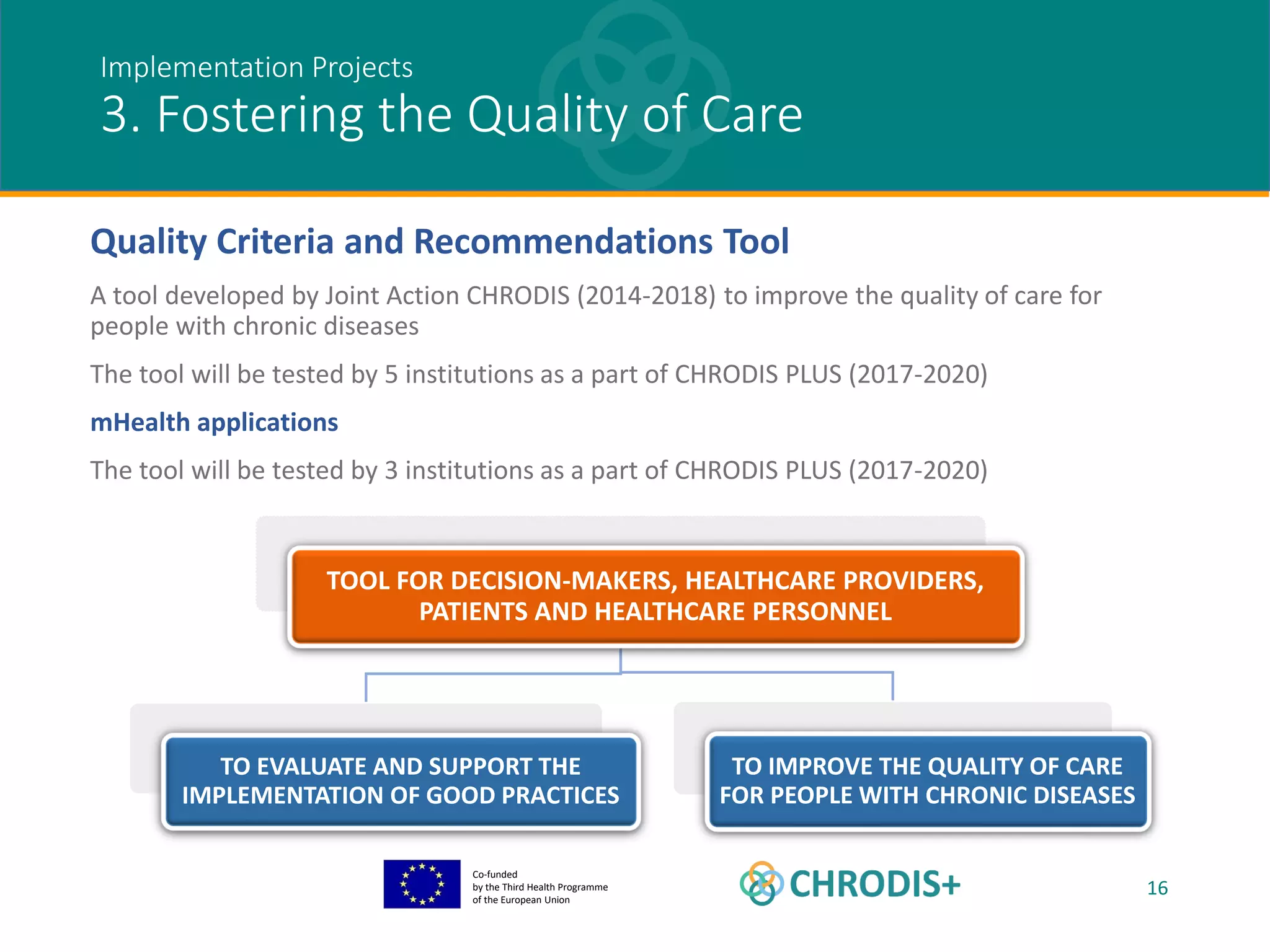 Implementation Projects
3. Fostering the Quality of Care

Quality Criteria and Recommendations Tool

A tool developed by Joint Action CHRODIS (2014-2018) to improve the quality of care for people with chronic diseases

The tool will be tested by 5 institutions as a part of CHRODIS PLUS (2017-2020)

mHealth applications

The tool will be tested by 3 institutions as a part of CHRODIS PLUS (2017-2020)

TOOL FOR DECISION-MAKERS, HEALTHCARE PROVIDERS, PATIENTS AND HEALTHCARE PERSONNEL

TO EVALUATE AND SUPPORT THE IMPLEMENTATION OF GOOD PRACTICES

TO IMPROVE THE QUALITY OF CARE FOR PEOPLE WITH CHRONIC DISEASES

Co-funded by the Third Health Programme of the European Union

CHRODIS+

16